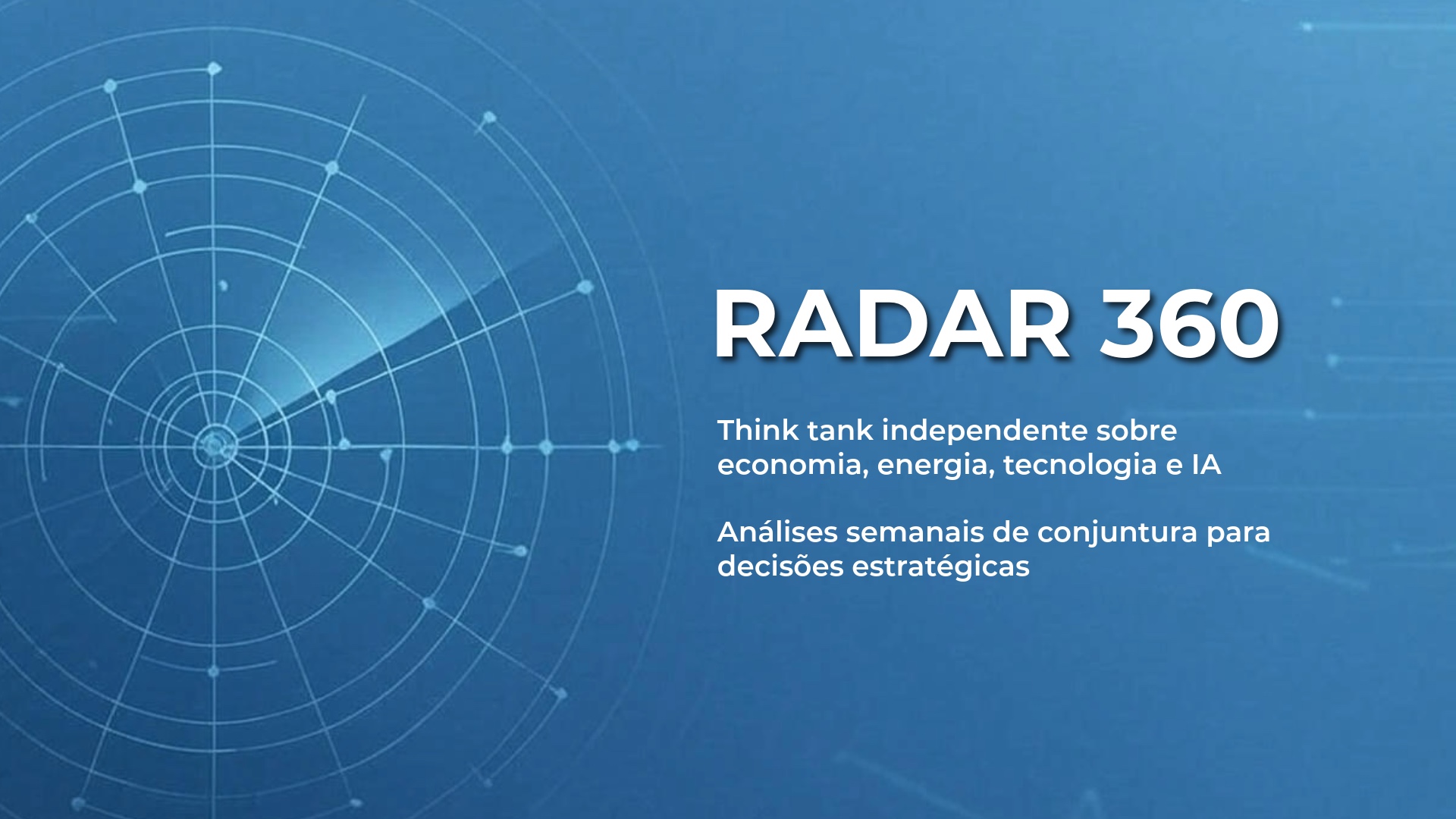 RADAR 360

Think tank independente sobre economia, energia, tecnologia e IA

Análises semanais de conjuntura para decisões estratégicas